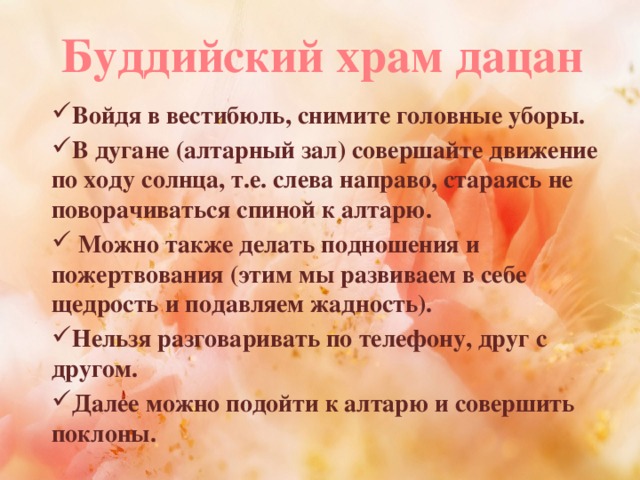 Буддийский храм дацан

✓Войдя в вестибюль, снимите головные уборы.

✓В дугане (алтарный зал) совершайте движение по ходу солнца, т.е. слева направо, стараясь не поворачиваться спиной к алтарю.

✓ Можно также делать подношения и пожертвования (этим мы развиваем в себе щедрость и подавляем жадность).

✓Нельзя разговаривать по телефону, друг с другом.

✓Далее можно подойти к алтарю и совершить поклоны.